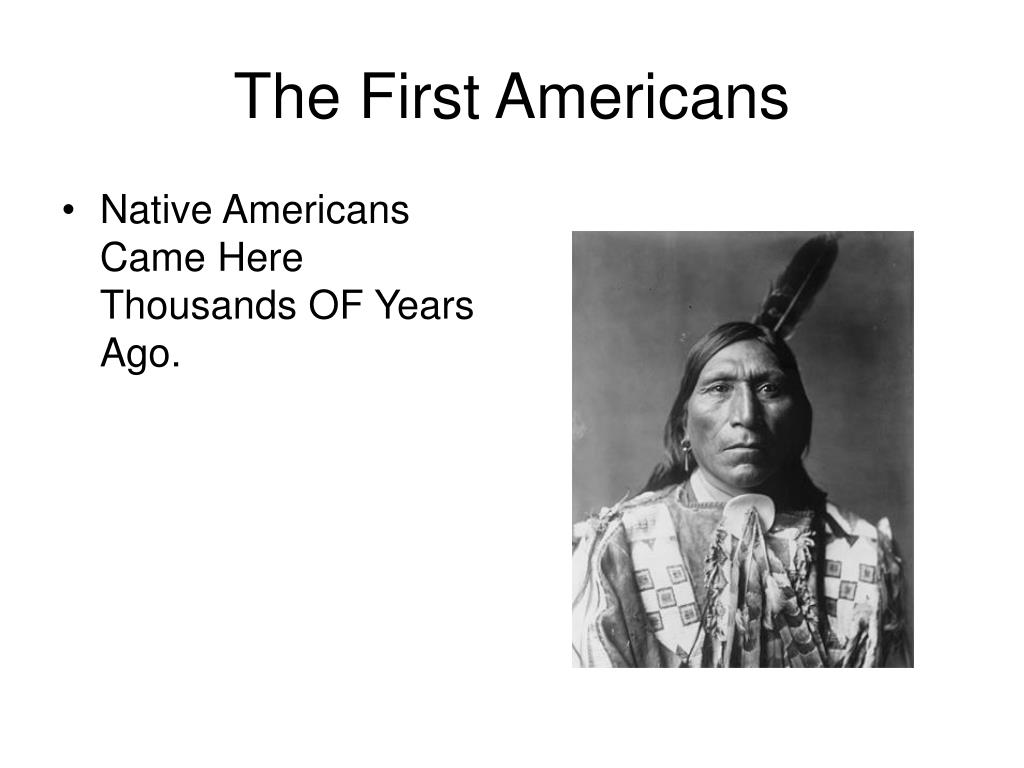 The First Americans

• Native Americans Came Here Thousands OF Years Ago.